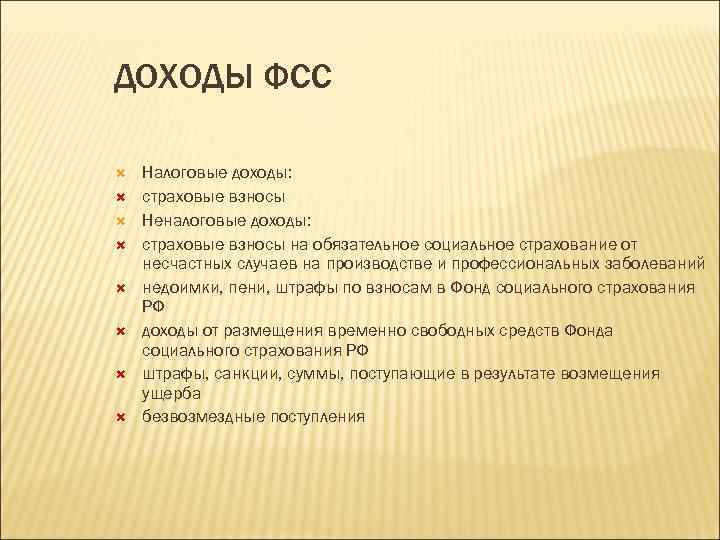 ДОХОДЫ ФСС

Налоговые доходы:
страховые взносы
Неналоговые доходы:
страховые взносы на обязательное социальное страхование от несчастных случаев на производстве и профессиональных заболеваний
недоимки, пени, штрафы по взносам в Фонд социального страхования РФ
доходы от размещения временно свободных средств Фонда социального страхования РФ
штрафы, санкции, суммы, поступающие в результате возмещения ущерба
безвозмездные поступления